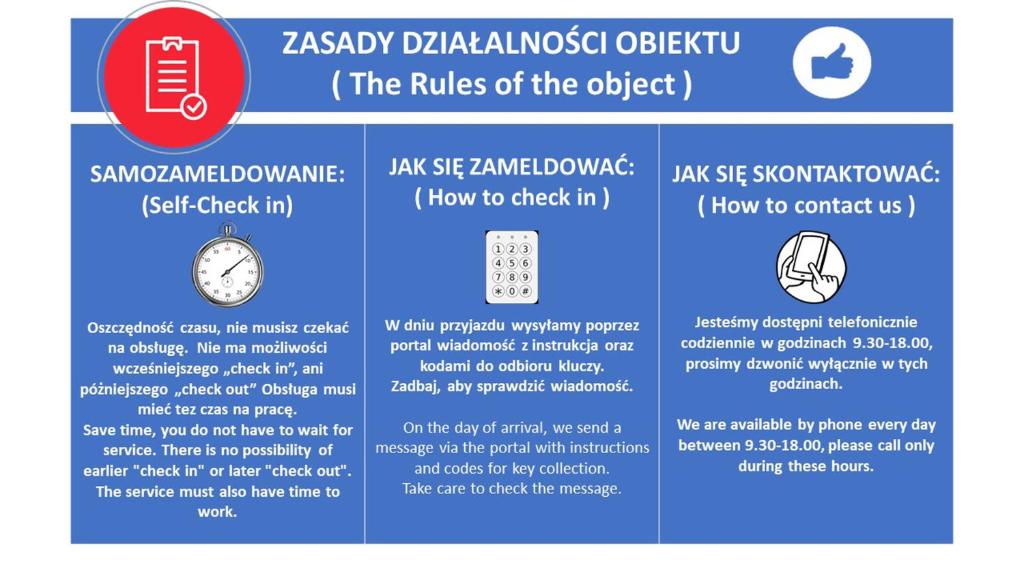 ZASADY DZIAŁALNOŚCI OBIEKTU
( The Rules of the object )

SAMOZAMELDOWANIE:
(Self-Check in)

Oszczędność czasu, nie musisz czekać na obsługę. Nie ma możliwości wcześniejszego „check in", ani późniejszego „check out" Obsługa musi mieć tez czas na pracę.
Save time, you do not have to wait for service. There is no possibility of earlier "check in" or later "check out". The service must also have time to work.

JAK SIĘ ZAMELDOWAĆ:
( How to check in )

1 2 3
4 5 6
7 8 9
* 0 #

W dniu przyjazdu wysyłamy poprzez portal wiadomość z instrukcja oraz kodami do odbioru kluczy.
Zadbaj, aby sprawdzić wiadomość.

On the day of arrival, we send a message via the portal with instructions and codes for key collection.
Take care to check the message.

JAK SIĘ SKONTAKTOWAĆ:
( How to contact us )

Jesteśmy dostępni telefonicznie codziennie w godzinach 9.30-18.00, prosimy dzwonić wyłącznie w tych godzinach.

We are available by phone every day between 9.30-18.00, please call only during these hours.